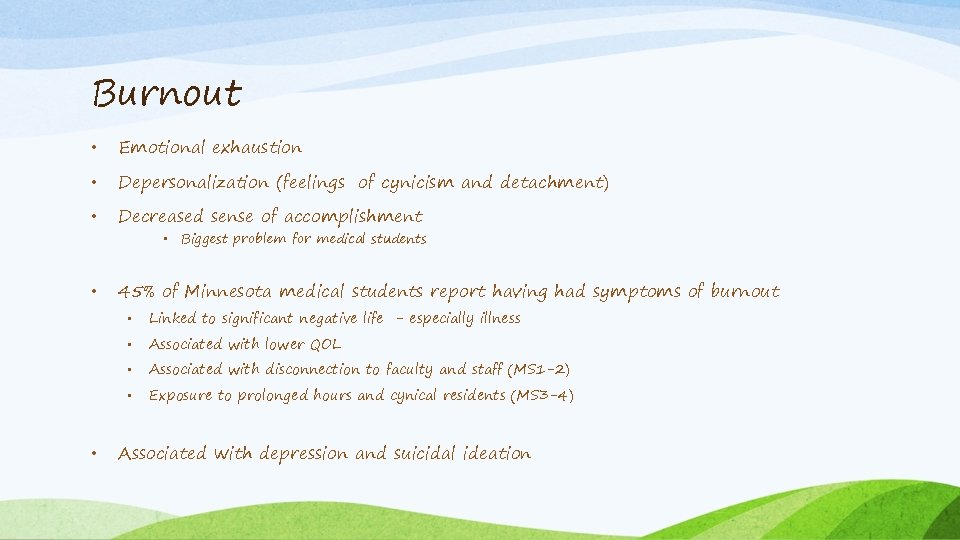 Burnout

• Emotional exhaustion
• Depersonalization (feelings of cynicism and detachment)
• Decreased sense of accomplishment
  • Biggest problem for medical students

• 45% of Minnesota medical students report having had symptoms of burnout
  • Linked to significant negative life – especially illness
  • Associated with lower QOL
  • Associated with disconnection to faculty and staff (MS1-2)
  • Exposure to prolonged hours and cynical residents (MS3-4)

• Associated with depression and suicidal ideation